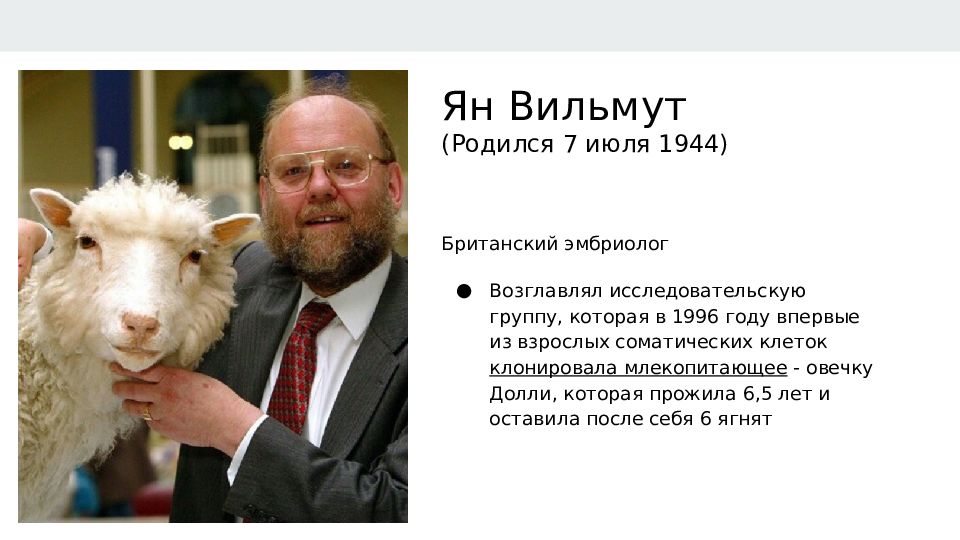 Ян Вильмут
(Родился 7 июля 1944)

Британский эмбриолог

● Возглавлял исследовательскую группу, которая в 1996 году впервые из взрослых соматических клеток клонировала млекопитающее - овечку Долли, которая прожила 6,5 лет и оставила после себя 6 ягнят